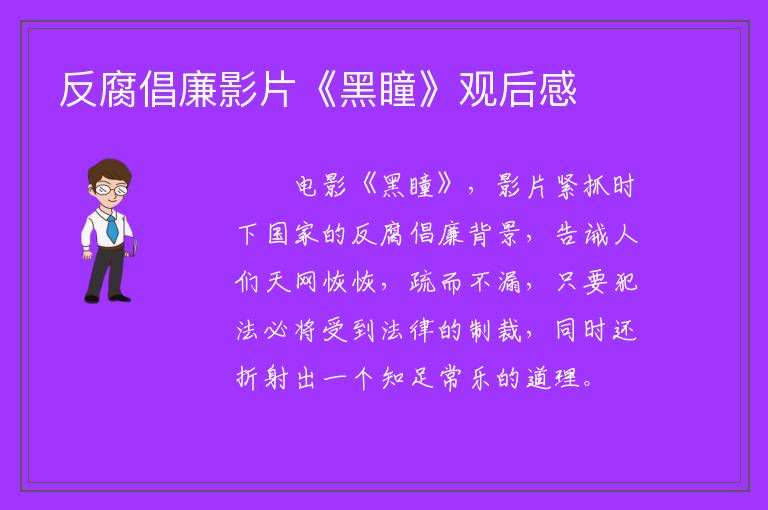 反腐倡廉影片《黑瞳》观后感

电影《黑瞳》，影片紧抓时下国家的反腐倡廉背景，告诫人们天网恢恢，疏而不漏，只要犯法必将受到法律的制裁，同时还折射出一个知足常乐的道理。